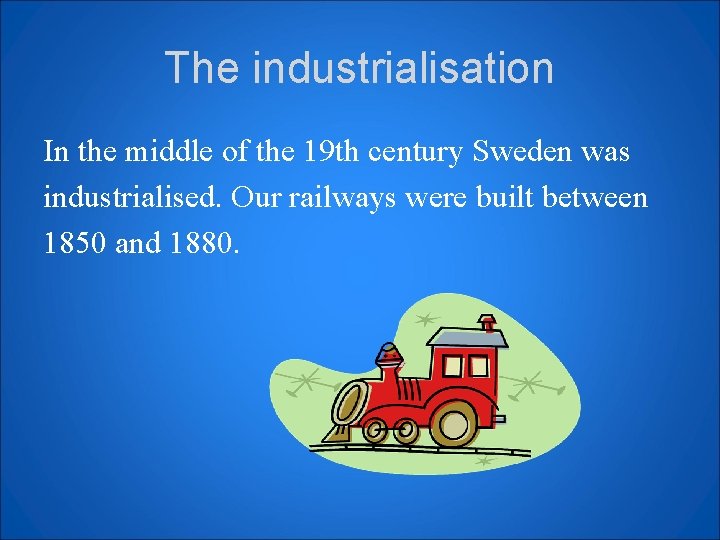 The industrialisation

In the middle of the 19th century Sweden was industrialised. Our railways were built between 1850 and 1880.